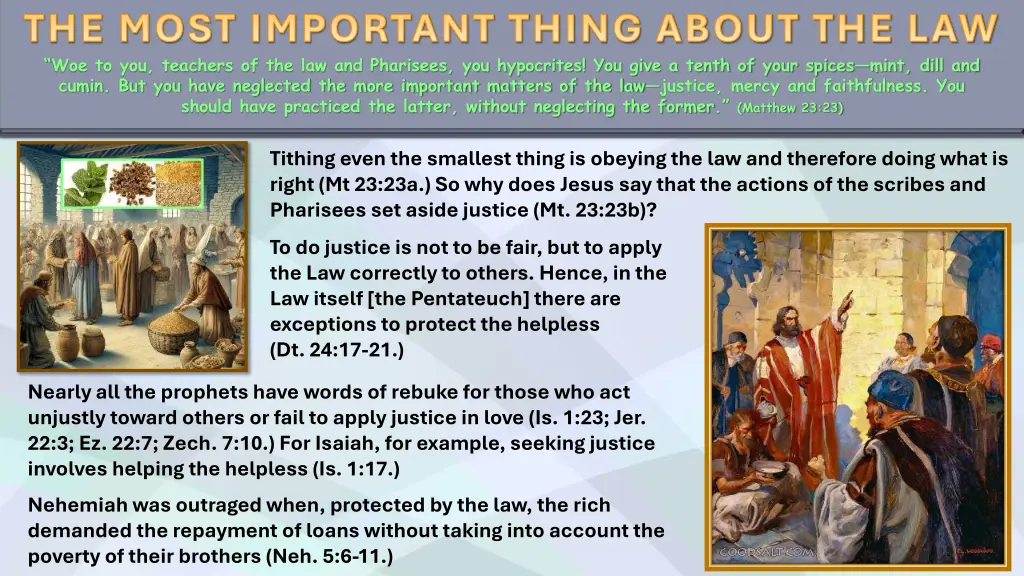 THE MOST IMPORTANT THING ABOUT THE LAW

"Woe to you, teachers of the law and Pharisees, you hypocrites! You give a tenth of your spices—mint, dill and cumin. But you have neglected the more important matters of the law—justice, mercy and faithfulness. You should have practiced the latter, without neglecting the former." (Matthew 23:23)

Tithing even the smallest thing is obeying the law and therefore doing what is right (Mt 23:23a.) So why does Jesus say that the actions of the scribes and Pharisees set aside justice (Mt. 23:23b)?

To do justice is not to be fair, but to apply the Law correctly to others. Hence, in the Law itself [the Pentateuch] there are exceptions to protect the helpless (Dt. 24:17-21.)

Nearly all the prophets have words of rebuke for those who act unjustly toward others or fail to apply justice in love (Is. 1:23; Jer. 22:3; Ez. 22:7; Zech. 7:10.) For Isaiah, for example, seeking justice involves helping the helpless (Is. 1:17.)

Nehemiah was outraged when, protected by the law, the rich demanded the repayment of loans without taking into account the poverty of their brothers (Neh. 5:6-11.)

GOODSALT.COM